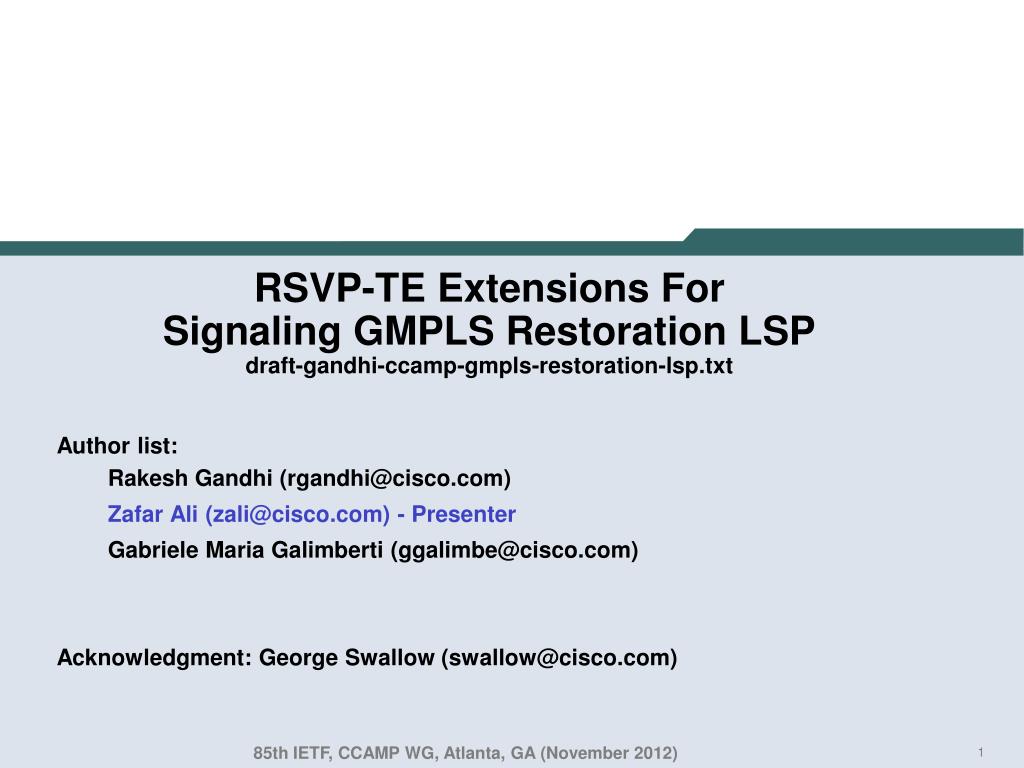 RSVP-TE Extensions For
Signaling GMPLS Restoration LSP
draft-gandhi-ccamp-gmpls-restoration-lsp.txt

Author list:
Rakesh Gandhi (rgandhi@cisco.com)
Zafar Ali (zali@cisco.com) - Presenter
Gabriele Maria Galimberti (ggalimbe@cisco.com)

Acknowledgment: George Swallow (swallow@cisco.com)

85th IETF, CCAMP WG, Atlanta, GA (November 2012)

1